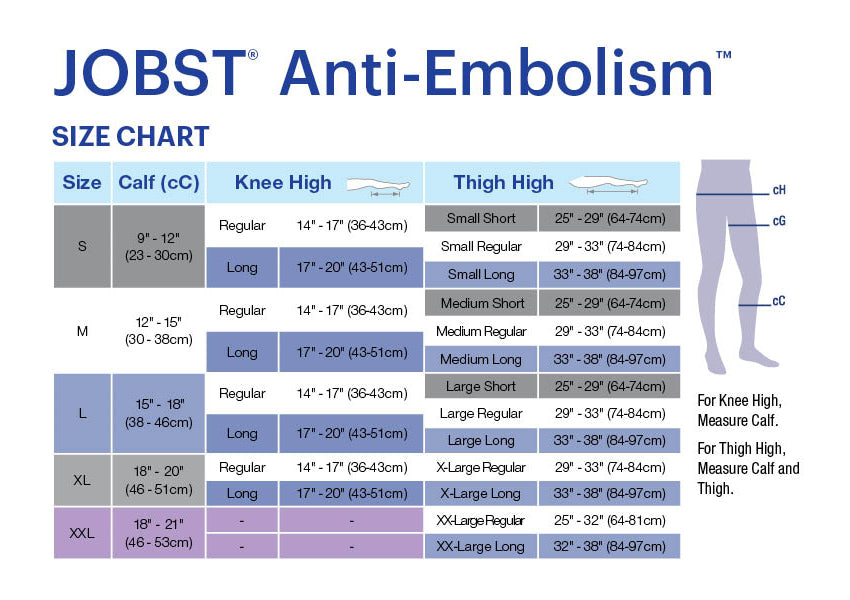 JOBST® Anti-Embolism™

SIZE CHART

| Size | Calf (cC) | Knee High | | Thigh High | |
|---|---|---|---|---|---|
| S | 9" - 12" (23 - 30cm) | Regular | 14" - 17" (36-43cm) | Small Short | 25" - 29" (64-74cm) |
| | | | | Small Regular | 29" - 33" (74-84cm) |
| | | Long | 17" - 20" (43-51cm) | Small Long | 33" - 38" (84-97cm) |
| M | 12" - 15" (30 - 38cm) | Regular | 14" - 17" (36-43cm) | Medium Short | 25" - 29" (64-74cm) |
| | | | | Medium Regular | 29" - 33" (74-84cm) |
| | | Long | 17" - 20" (43-51cm) | Medium Long | 33" - 38" (84-97cm) |
| L | 15" - 18" (38 - 46cm) | Regular | 14" - 17" (36-43cm) | Large Short | 25" - 29" (64-74cm) |
| | | | | Large Regular | 29" - 33" (74-84cm) |
| | | Long | 17" - 20" (43-51cm) | Large Long | 33" - 38" (84-97cm) |
| XL | 18" - 20" (46 - 51cm) | Regular | 14" - 17" (36-43cm) | X-Large Regular | 29" - 33" (74-84cm) |
| | | Long | 17" - 20" (43-51cm) | X-Large Long | 33" - 38" (84-97cm) |
| XXL | 18" - 21" (46 - 53cm) | - | - | XX-Large Regular | 25" - 32" (64-81cm) |
| | | - | - | XX-Large Long | 32" - 38" (84-97cm) |

cH
cG
cC

For Knee High, Measure Calf.

For Thigh High, Measure Calf and Thigh.